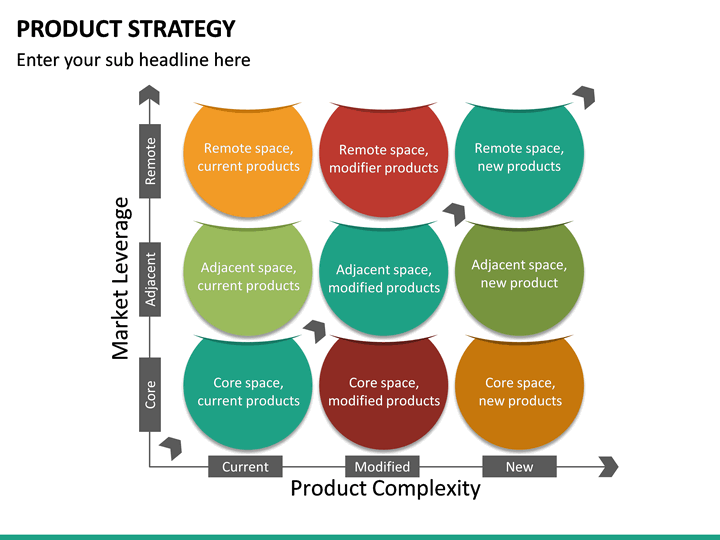 PRODUCT STRATEGY

Enter your sub headline here

Market Leverage

Remote

Adjacent

Core

Remote space, current products

Remote space, modifier products

Remote space, new products

Adjacent space, current products

Adjacent space, modified products

Adjacent space, new product

Core space, current products

Core space, modified products

Core space, new products

Current

Modified

New

Product Complexity